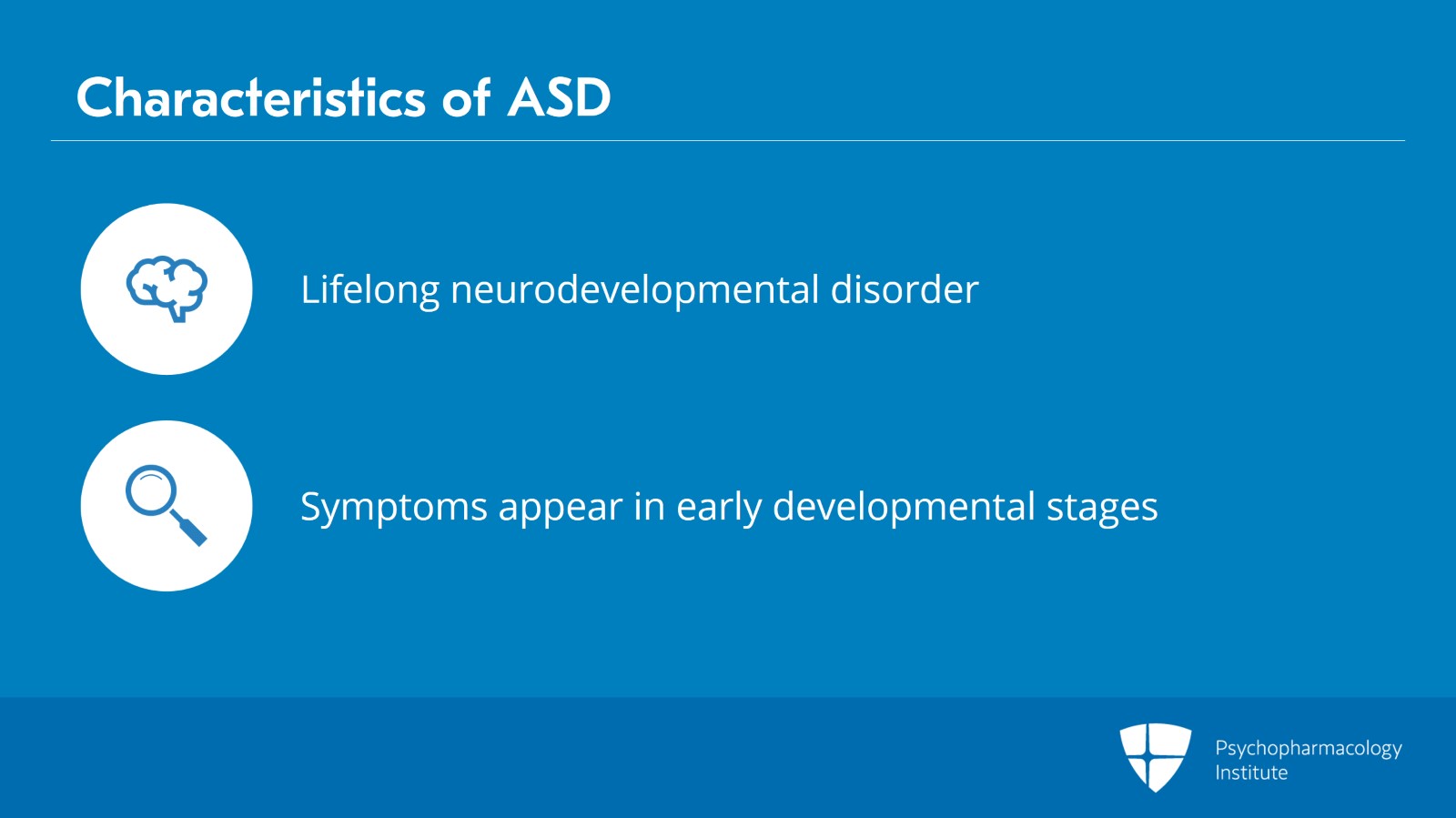 Characteristics of ASD

Lifelong neurodevelopmental disorder

Symptoms appear in early developmental stages

Psychopharmacology Institute